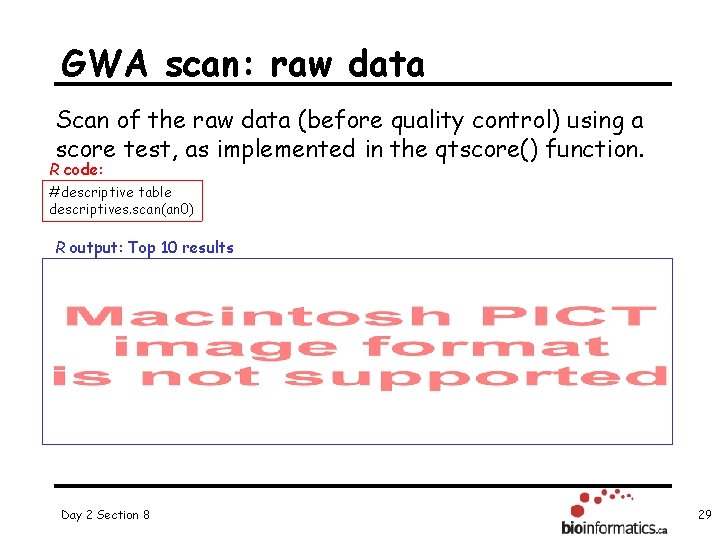 GWA scan: raw data

Scan of the raw data (before quality control) using a score test, as implemented in the qtscore() function.

R code:

#descriptive table
descriptives.scan(an0)

R output: Top 10 results

Macintosh PICT image format is not supported

Day 2 Section 8

bioinformatics.ca

29